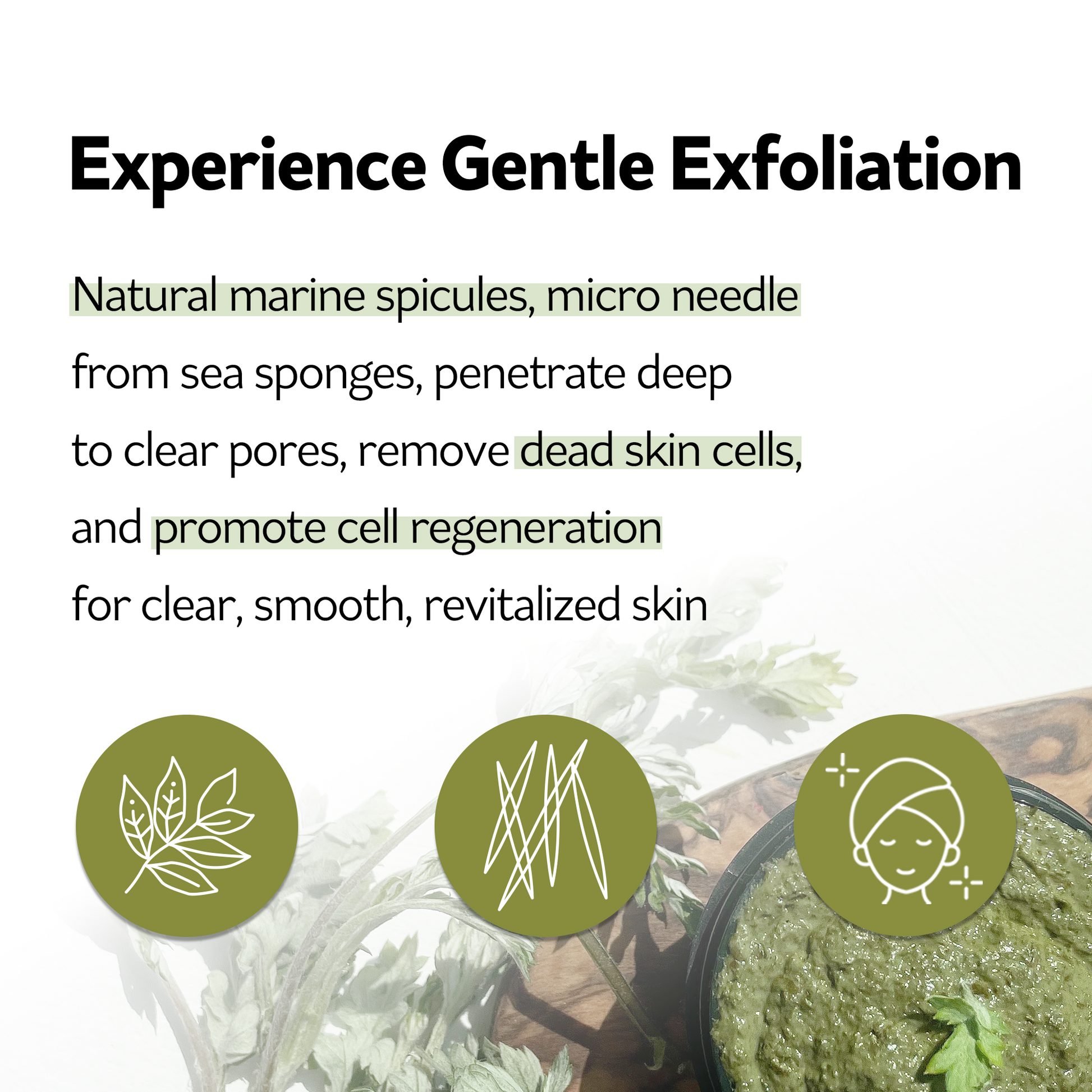 Experience Gentle Exfoliation

Natural marine spicules, micro needle from sea sponges, penetrate deep to clear pores, remove dead skin cells, and promote cell regeneration for clear, smooth, revitalized skin